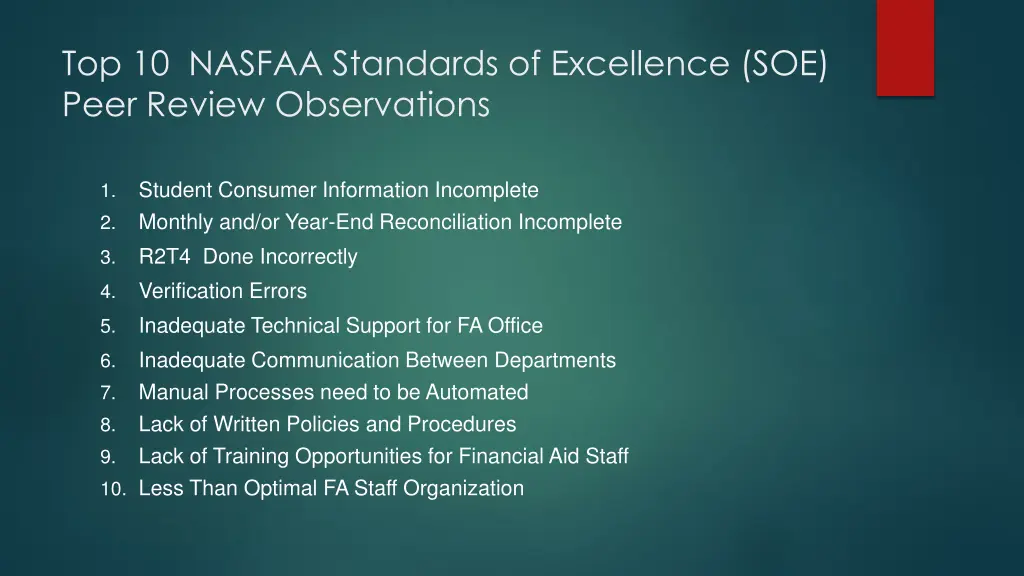 Top 10 NASFAA Standards of Excellence (SOE) Peer Review Observations

1. Student Consumer Information Incomplete
2. Monthly and/or Year-End Reconciliation Incomplete
3. R2T4 Done Incorrectly
4. Verification Errors
5. Inadequate Technical Support for FA Office
6. Inadequate Communication Between Departments
7. Manual Processes need to be Automated
8. Lack of Written Policies and Procedures
9. Lack of Training Opportunities for Financial Aid Staff
10. Less Than Optimal FA Staff Organization